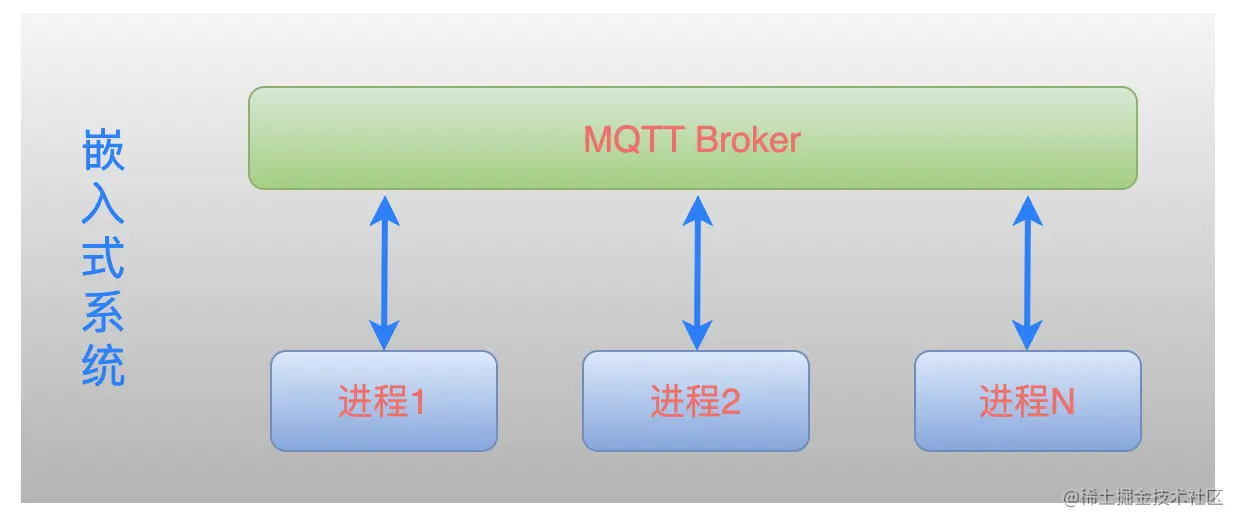 嵌入式系统

MQTT Broker

进程1

进程2

进程N

@稀土掘金技术社区